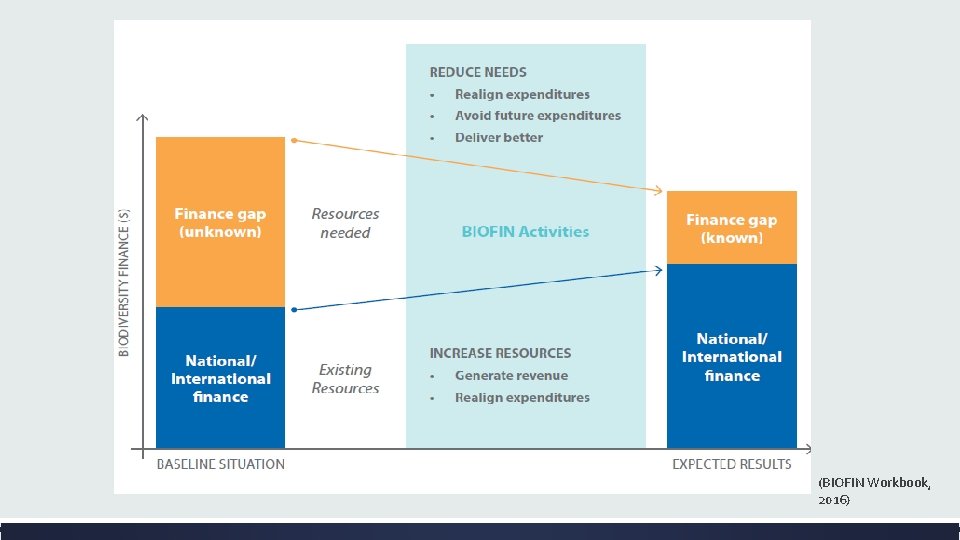 BIODIVERSITY FINANCE ($)

Finance gap (unknown)

National/ International finance

Resources needed

Existing Resources

REDUCE NEEDS
• Realign expenditures
• Avoid future expenditures
• Deliver better

BIOFIN Activities

INCREASE RESOURCES
• Generate revenue
• Realign expenditures

Finance gap (known)

National/ International finance

BASELINE SITUATION

EXPECTED RESULTS

(BIOFIN Workbook, 2016)